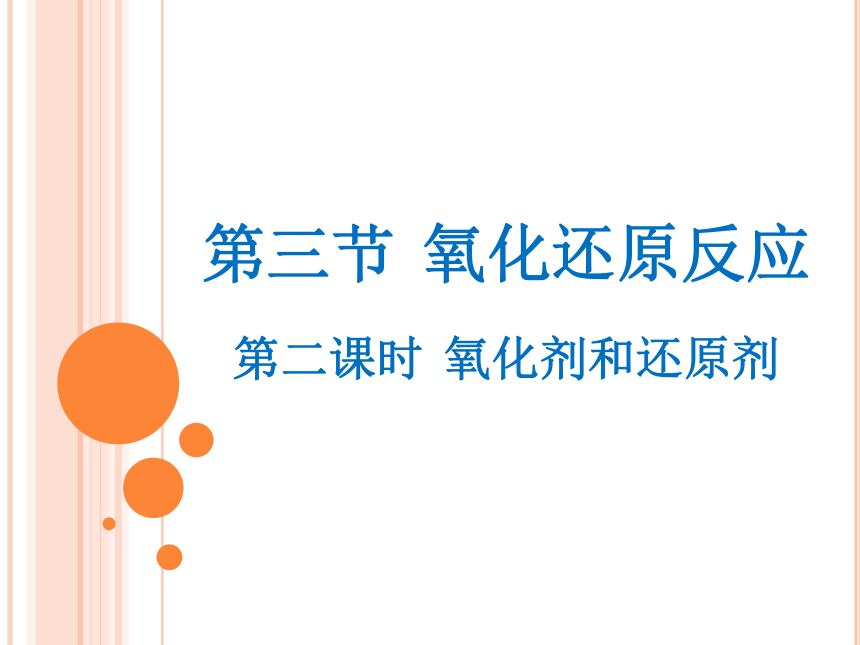 第三节 氧化还原反应

第二课时 氧化剂和还原剂